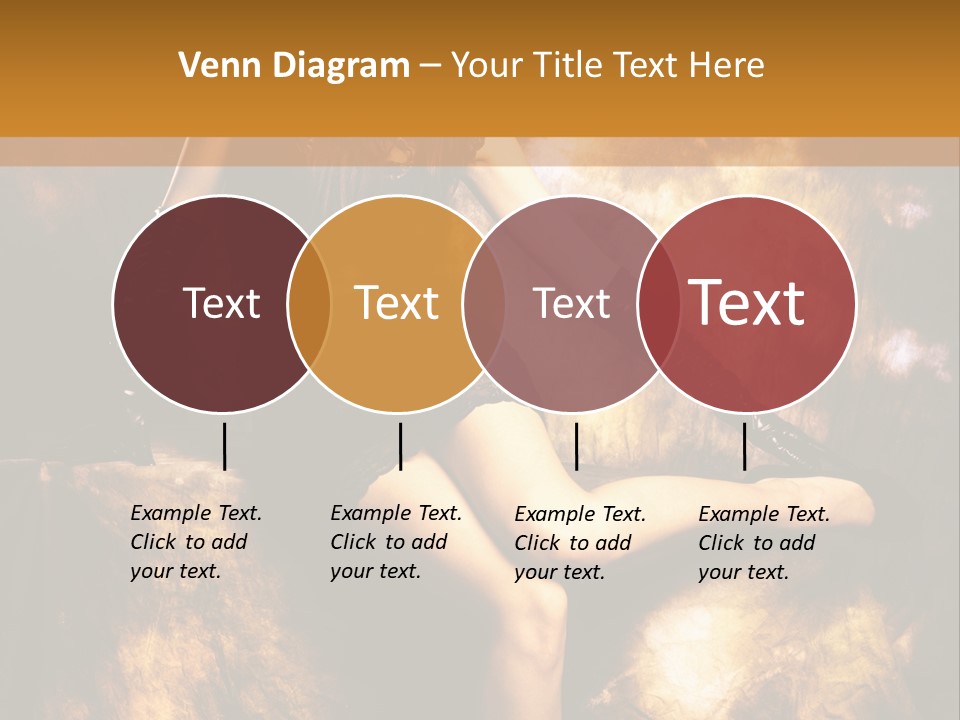 Venn Diagram – Your Title Text Here

Text

Text

Text

Text

Example Text. Click to add your text.

Example Text. Click to add your text.

Example Text. Click to add your text.

Example Text. Click to add your text.